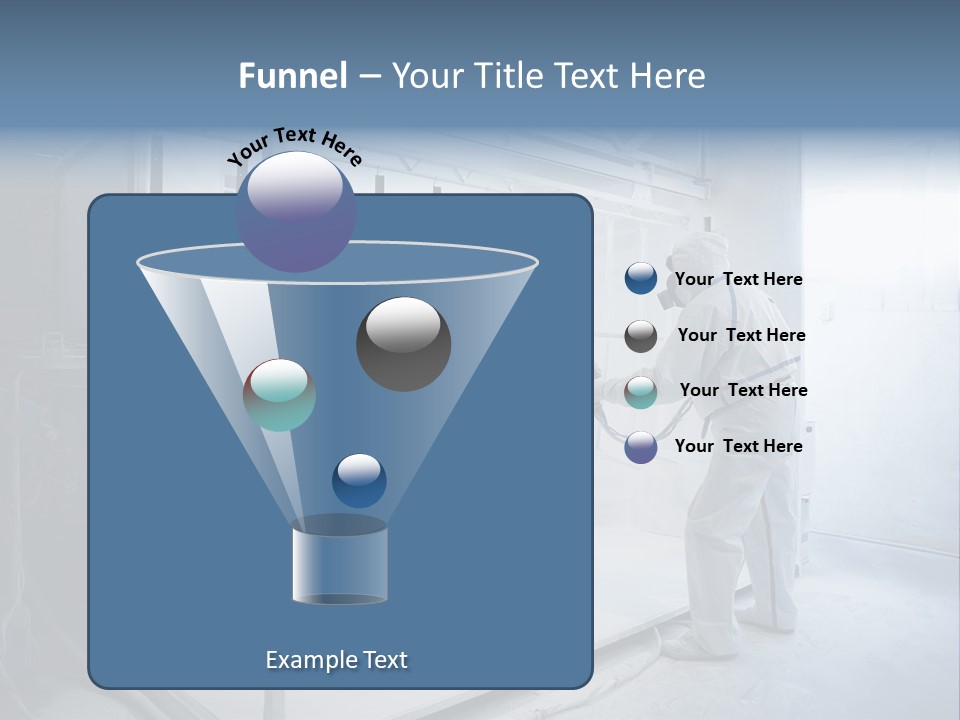 Funnel – Your Title Text Here

Your Text Here

Your Text Here

Your Text Here

Your Text Here

Your Text Here

Example Text